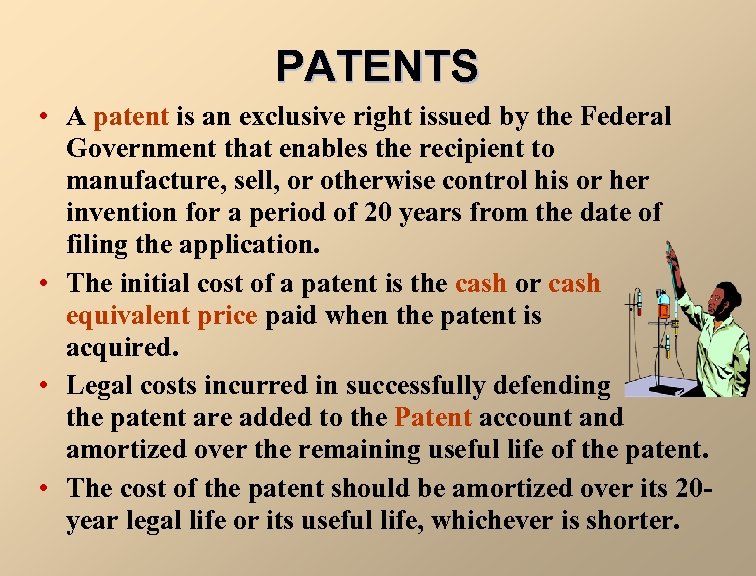 PATENTS

• A patent is an exclusive right issued by the Federal Government that enables the recipient to manufacture, sell, or otherwise control his or her invention for a period of 20 years from the date of filing the application.

• The initial cost of a patent is the cash or cash equivalent price paid when the patent is acquired.

• Legal costs incurred in successfully defending the patent are added to the Patent account and amortized over the remaining useful life of the patent.

• The cost of the patent should be amortized over its 20-year legal life or its useful life, whichever is shorter.